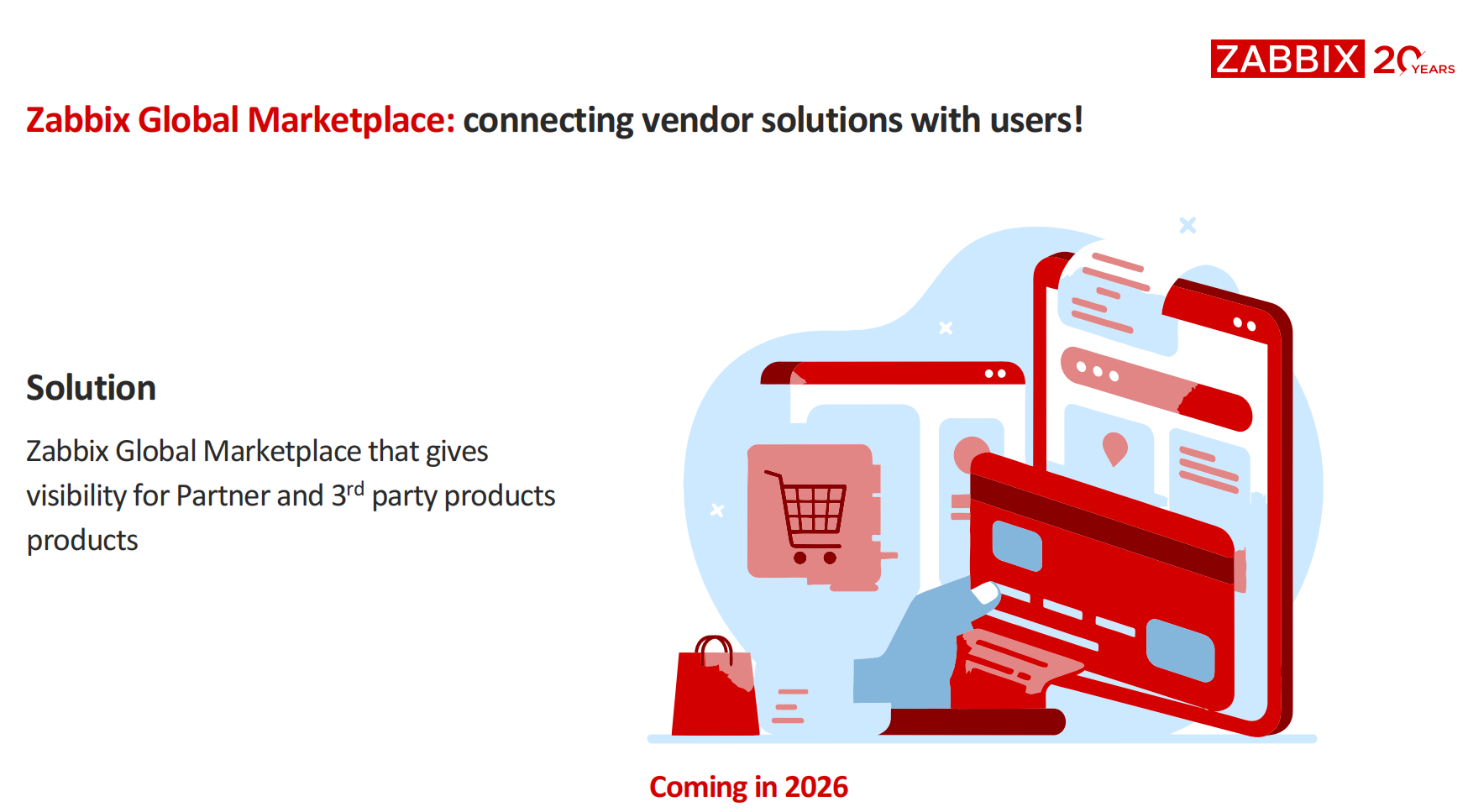 ZABBIX 20 YEARS

Zabbix Global Marketplace: connecting vendor solutions with users!

Solution

Zabbix Global Marketplace that gives visibility for Partner and 3$^{rd}$ party products products

Coming in 2026